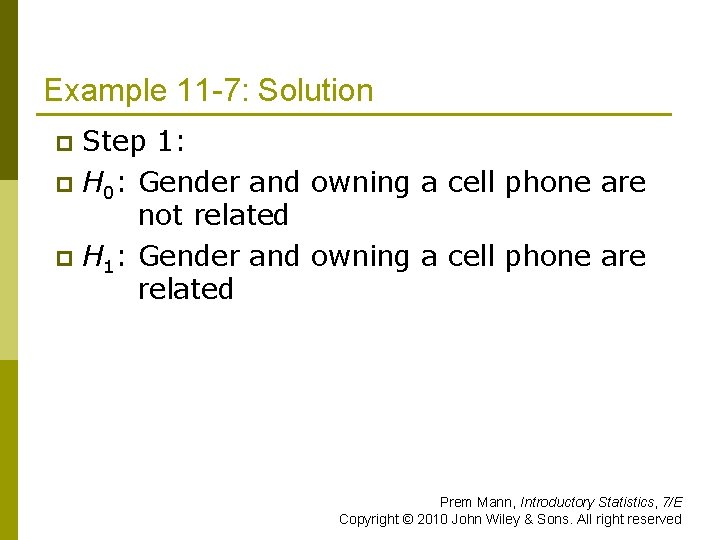 Example 11-7: Solution

Step 1:

$H_0$: Gender and owning a cell phone are not related

$H_1$: Gender and owning a cell phone are related

Prem Mann, Introductory Statistics, 7/E
Copyright © 2010 John Wiley & Sons. All right reserved